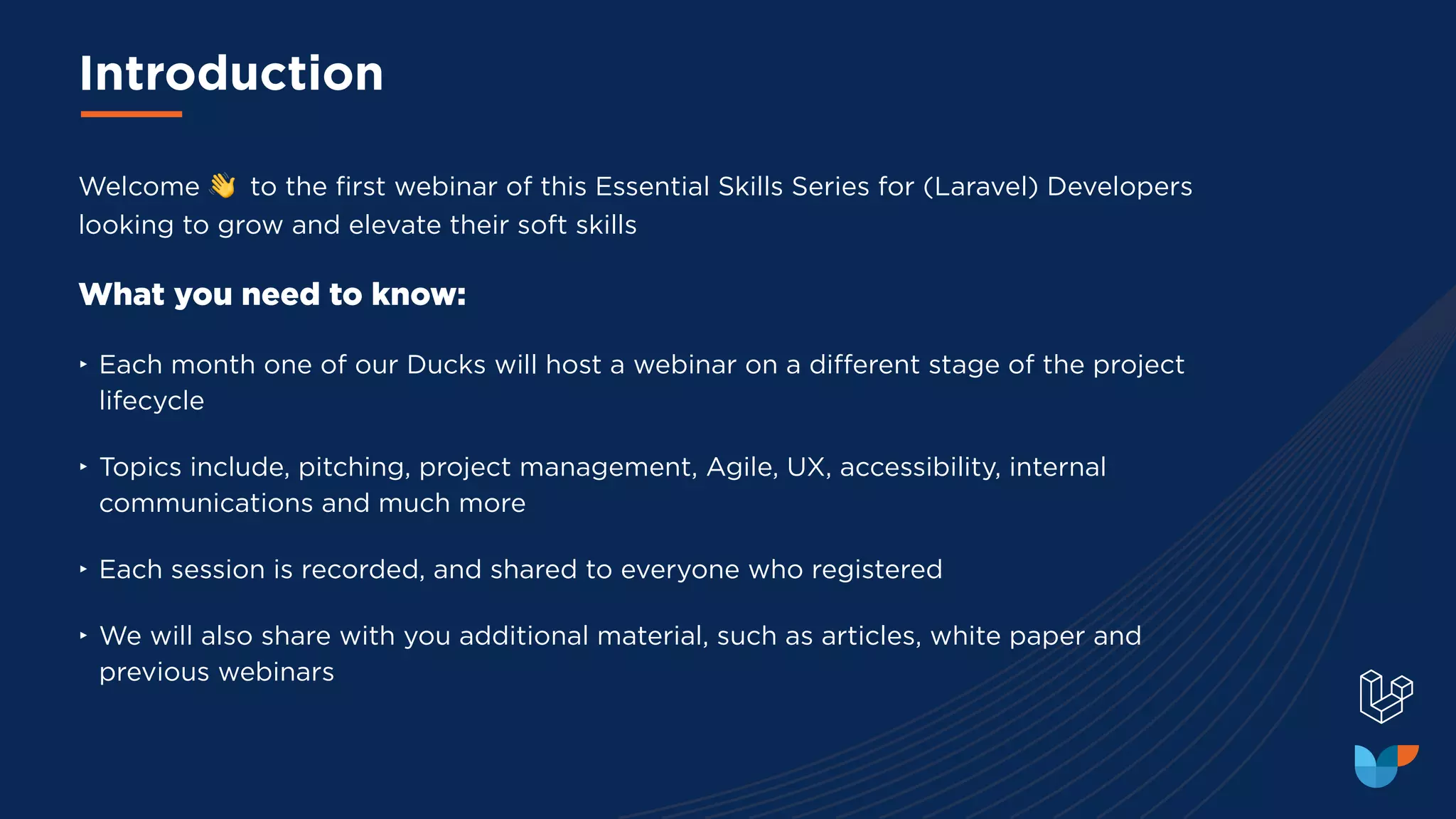 Introduction

Welcome 👋 to the first webinar of this Essential Skills Series for (Laravel) Developers looking to grow and elevate their soft skills

What you need to know:

‣ Each month one of our Ducks will host a webinar on a different stage of the project lifecycle

‣ Topics include, pitching, project management, Agile, UX, accessibility, internal communications and much more

‣ Each session is recorded, and shared to everyone who registered

‣ We will also share with you additional material, such as articles, white paper and previous webinars